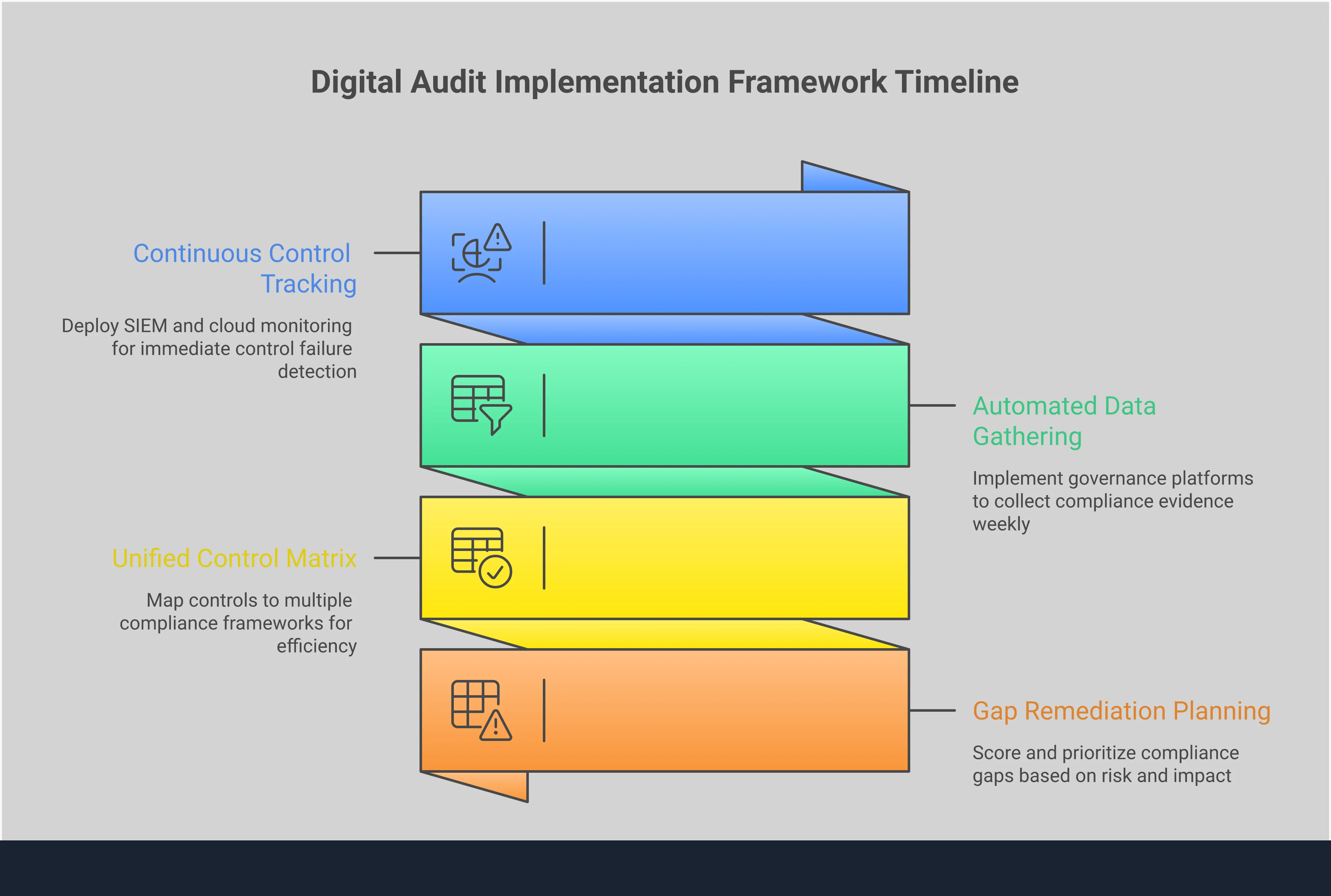 Digital Audit Implementation Framework Timeline

Continuous Control Tracking

Deploy SIEM and cloud monitoring for immediate control failure detection

Automated Data Gathering

Implement governance platforms to collect compliance evidence weekly

Unified Control Matrix

Map controls to multiple compliance frameworks for efficiency

Gap Remediation Planning

Score and prioritize compliance gaps based on risk and impact